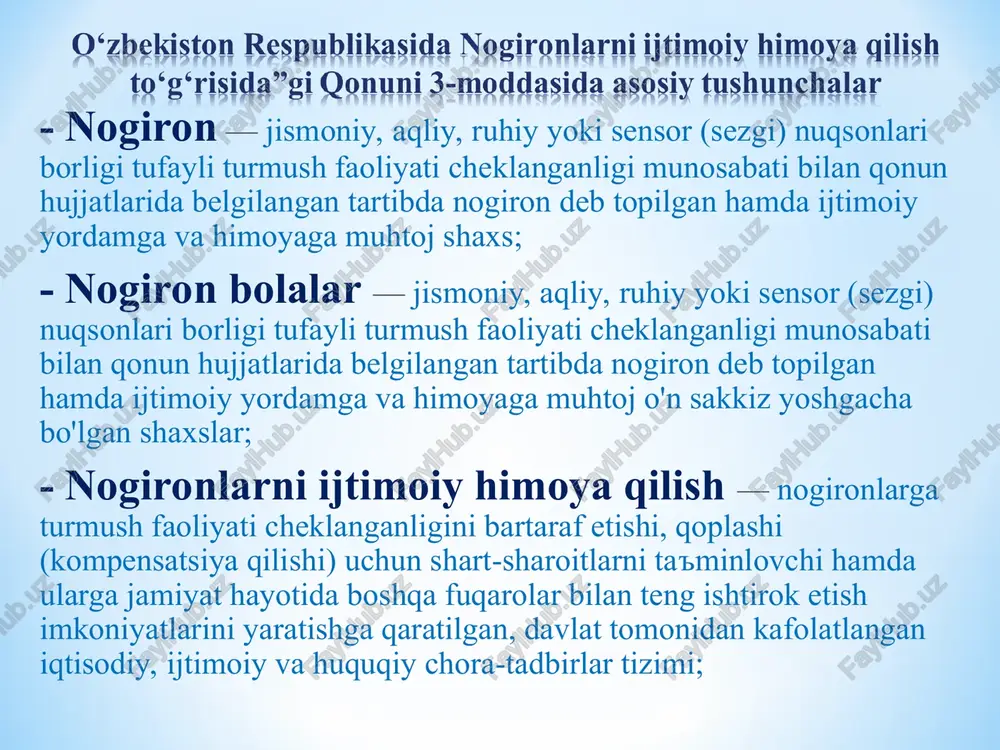 O‘zbekiston Respublikasida Nogironlarni ijtimoiy himoya qilish to‘g‘risida”gi Qonuni 3-moddasida asosiy tushunchalar

- Nogiron — jismoniy, aqliy, ruhiy yoki sensor (sezgi) nuqsonlari borligi tufayli turmush faoliyati cheklanganligi munosabati bilan qonun hujjatlarida belgilangan tartibda nogiron deb topilgan hamda ijtimoiy yordamga va himoyaga muhtoj shaxs;

- Nogiron bolalar — jismoniy, aqliy, ruhiy yoki sensor (sezgi) nuqsonlari borligi tufayli turmush faoliyati cheklanganligi munosabati bilan qonun hujjatlarida belgilangan tartibda nogiron deb topilgan hamda ijtimoiy yordamga va himoyaga muhtoj o'n sakkiz yoshgacha bo'lgan shaxslar;

- Nogironlarni ijtimoiy himoya qilish — nogironlarga turmush faoliyati cheklanganligini bartaraf etishi, qoplashi (kompensatsiya qilishi) uchun shart-sharoitlarni taъminlovchi hamda ularga jamiyat hayotida boshqa fuqarolar bilan teng ishtirok etish imkoniyatlarini yaratishga qaratilgan, davlat tomonidan kafolatlangan iqtisodiy, ijtimoiy va huquqiy chora-tadbirlar tizimi;

FaylHub.uz